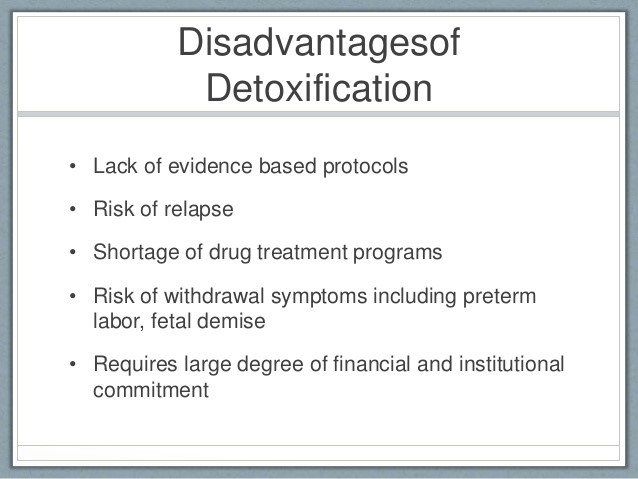 Disadvantagesof Detoxification

• Lack of evidence based protocols

• Risk of relapse

• Shortage of drug treatment programs

• Risk of withdrawal symptoms including preterm labor, fetal demise

• Requires large degree of financial and institutional commitment